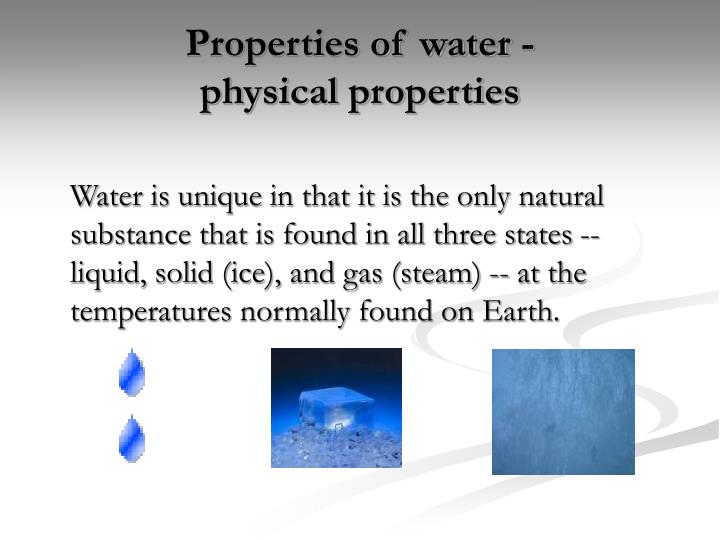 Properties of water - physical properties

Water is unique in that it is the only natural substance that is found in all three states -- liquid, solid (ice), and gas (steam) -- at the temperatures normally found on Earth.